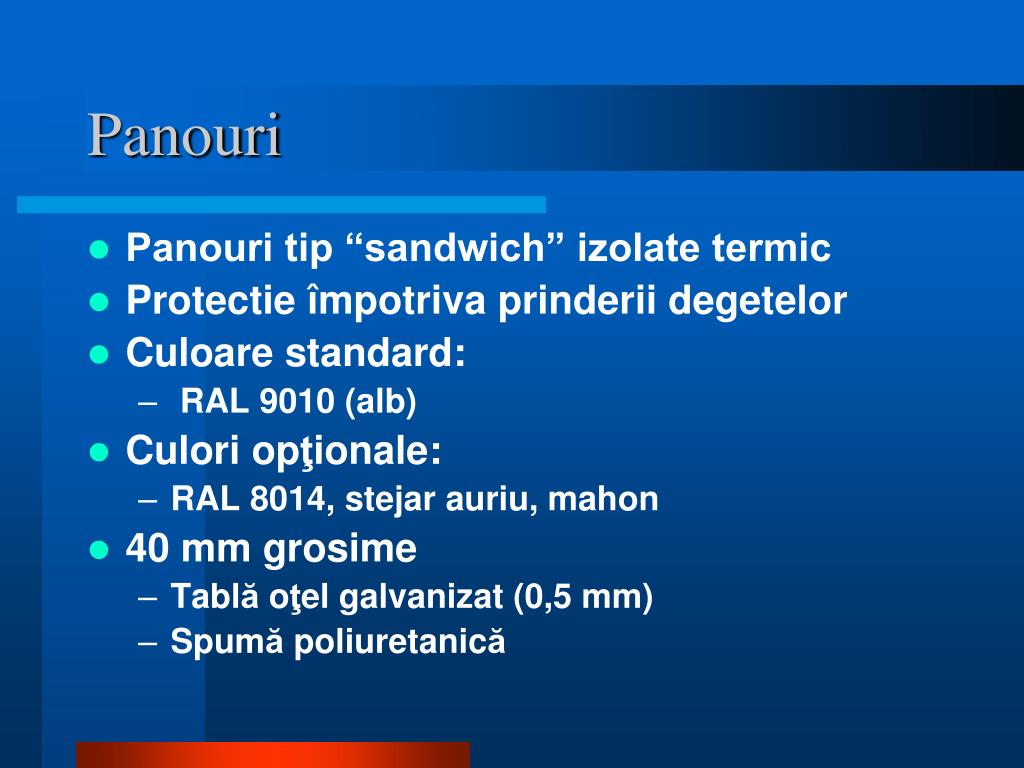 Panouri

- Panouri tip “sandwich” izolate termic
- Protectie împotriva prinderii degetelor
- Culoare standard:
  – RAL 9010 (alb)
- Culori opţionale:
  – RAL 8014, stejar auriu, mahon
- 40 mm grosime
  – Tablă oţel galvanizat (0,5 mm)
  – Spumă poliuretanică